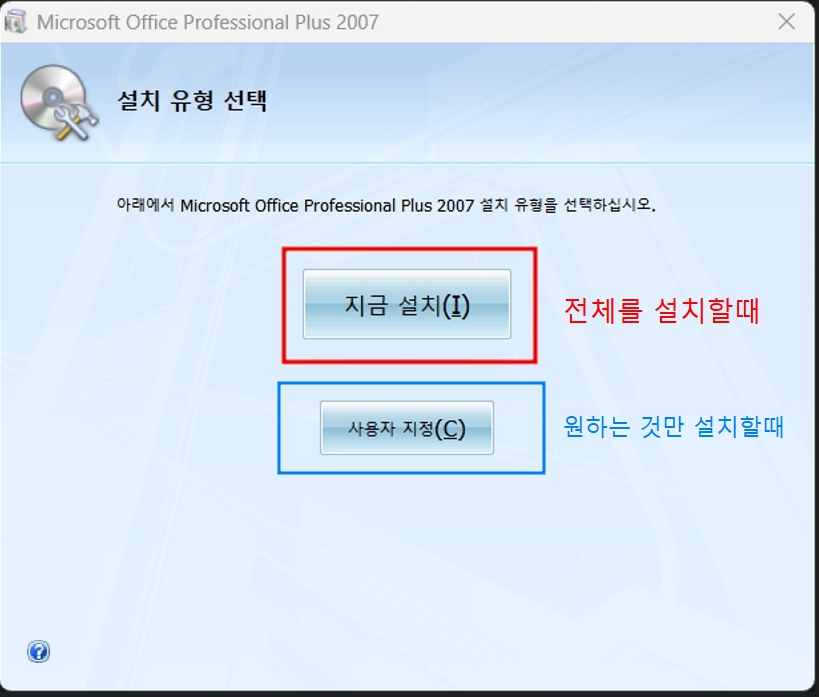 Microsoft Office Professional Plus 2007

설치 유형 선택

아래에서 Microsoft Office Professional Plus 2007 설치 유형을 선택하십시오.

지금 설치(I)

전체를 설치할때

사용자 지정(C)

원하는 것만 설치할때